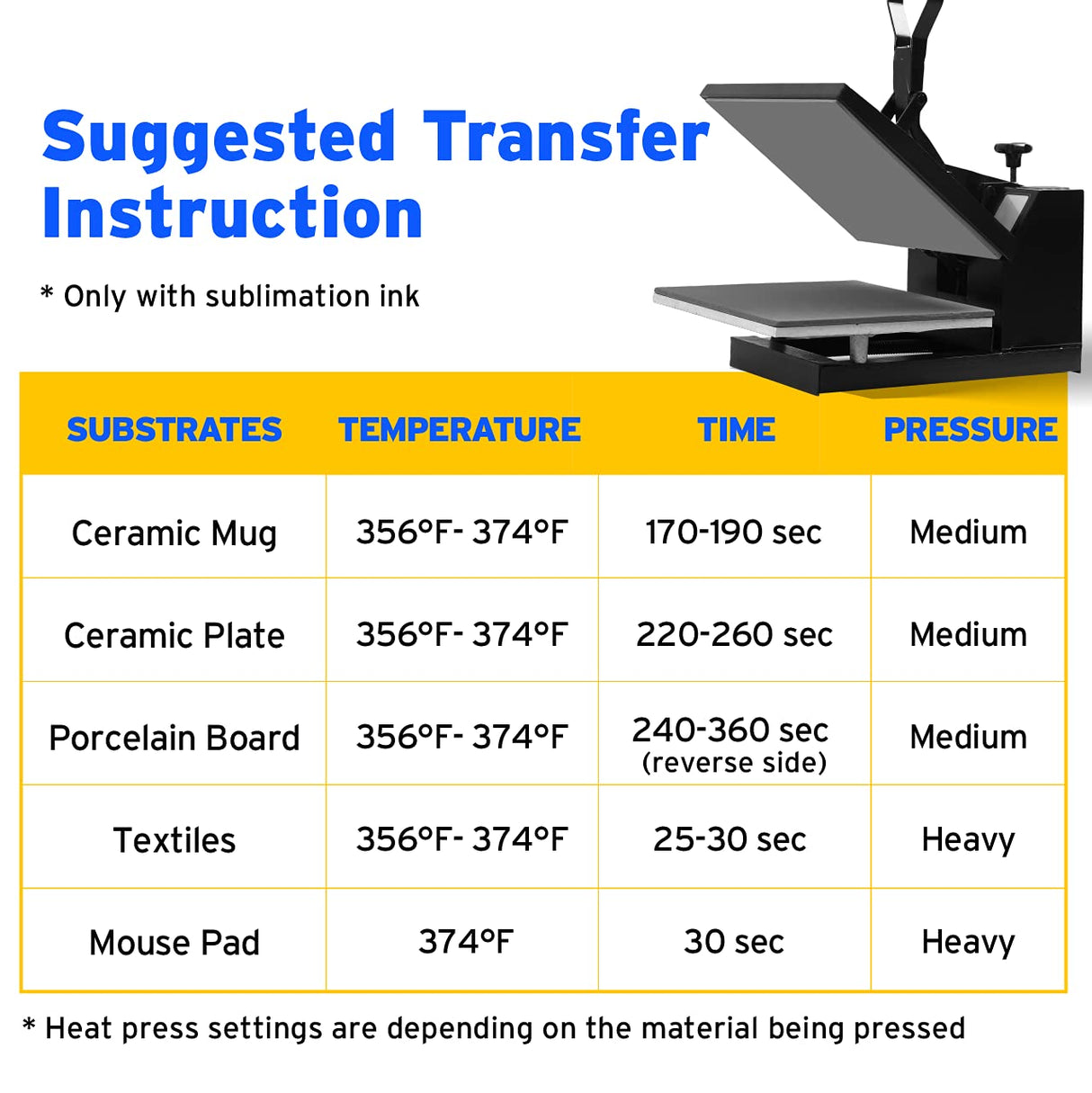 Suggested Transfer Instruction

* Only with sublimation ink

| SUBSTRATES | TEMPERATURE | TIME | PRESSURE |
|---|---|---|---|
| Ceramic Mug | 356°F- 374°F | 170-190 sec | Medium |
| Ceramic Plate | 356°F- 374°F | 220-260 sec | Medium |
| Porcelain Board | 356°F- 374°F | 240-360 sec (reverse side) | Medium |
| Textiles | 356°F- 374°F | 25-30 sec | Heavy |
| Mouse Pad | 374°F | 30 sec | Heavy |

* Heat press settings are depending on the material being pressed